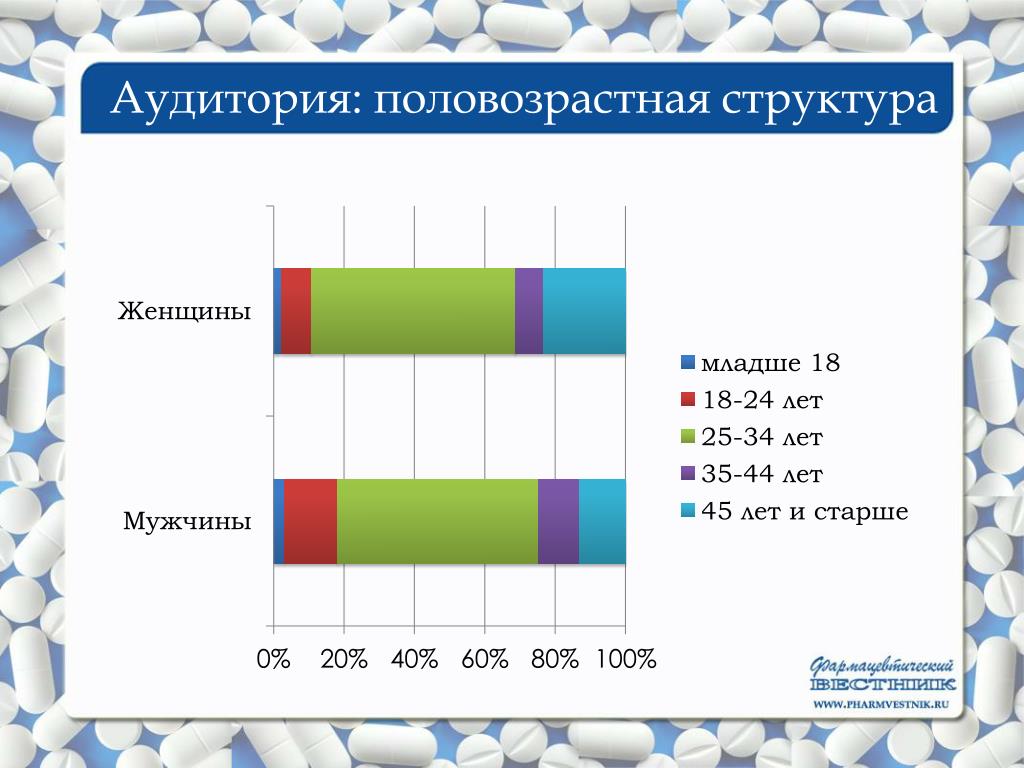 Аудитория: половозрастная структура

Женщины

Мужчины

0% 20% 40% 60% 80% 100%

младше 18
18-24 лет
25-34 лет
35-44 лет
45 лет и старше

Фармацевтический
ВЕСТНИК
WWW.PHARMVESTNIK.RU